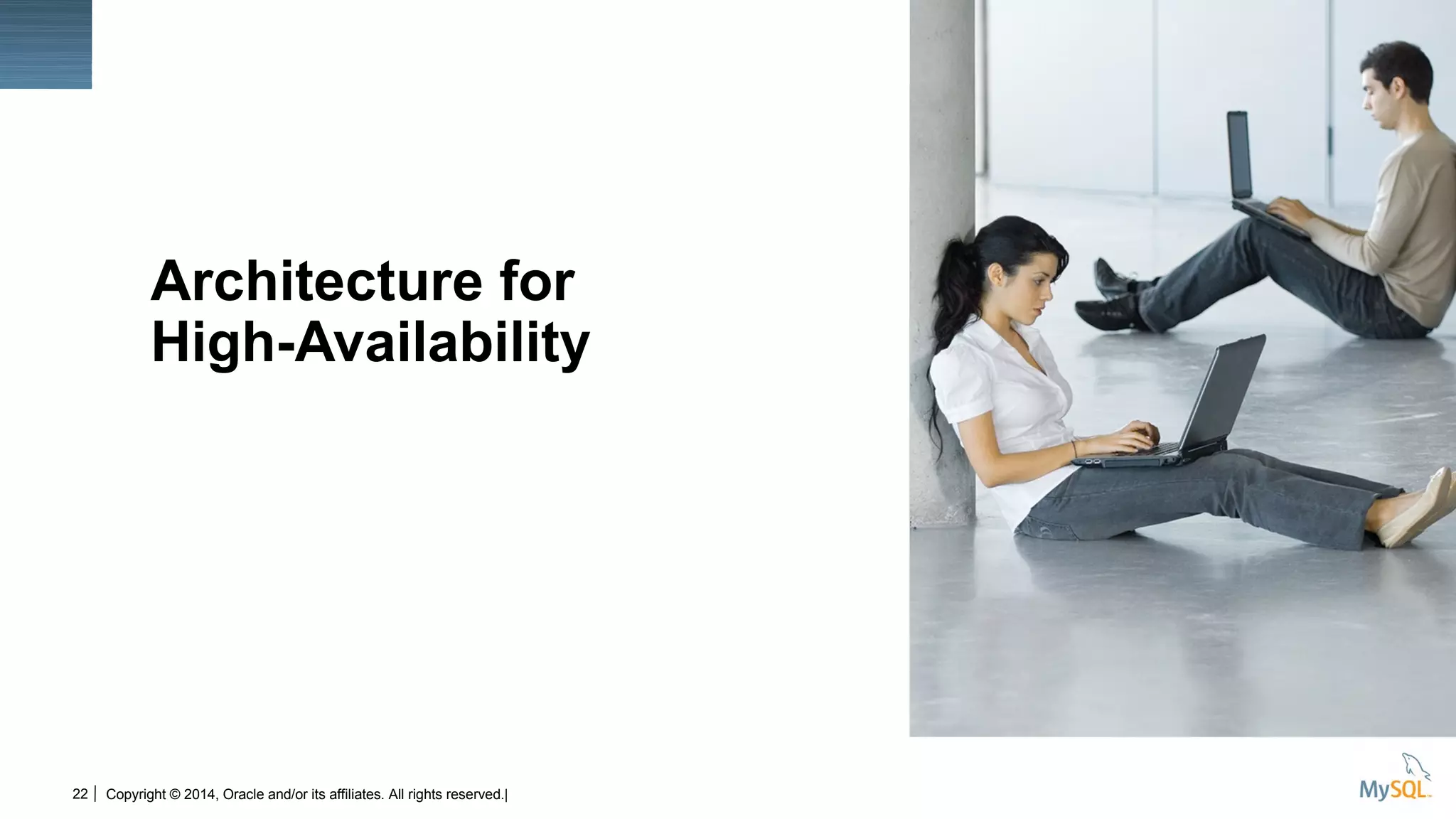 Architecture for High-Availability

22 | Copyright © 2014, Oracle and/or its affiliates. All rights reserved.|

MySQL